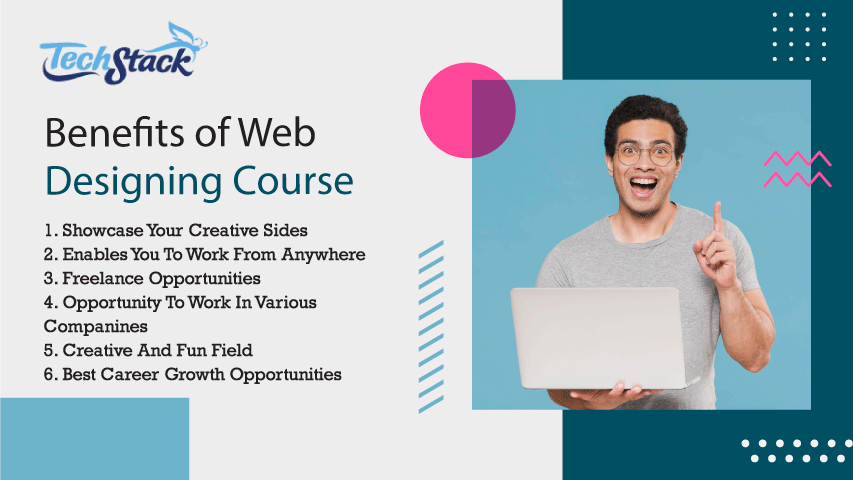 TechStack

Benefits of Web Designing Course

1. Showcase Your Creative Sides
2. Enables You To Work From Anywhere
3. Freelance Opportunities
4. Opportunity To Work In Various Companines
5. Creative And Fun Field
6. Best Career Growth Opportunities